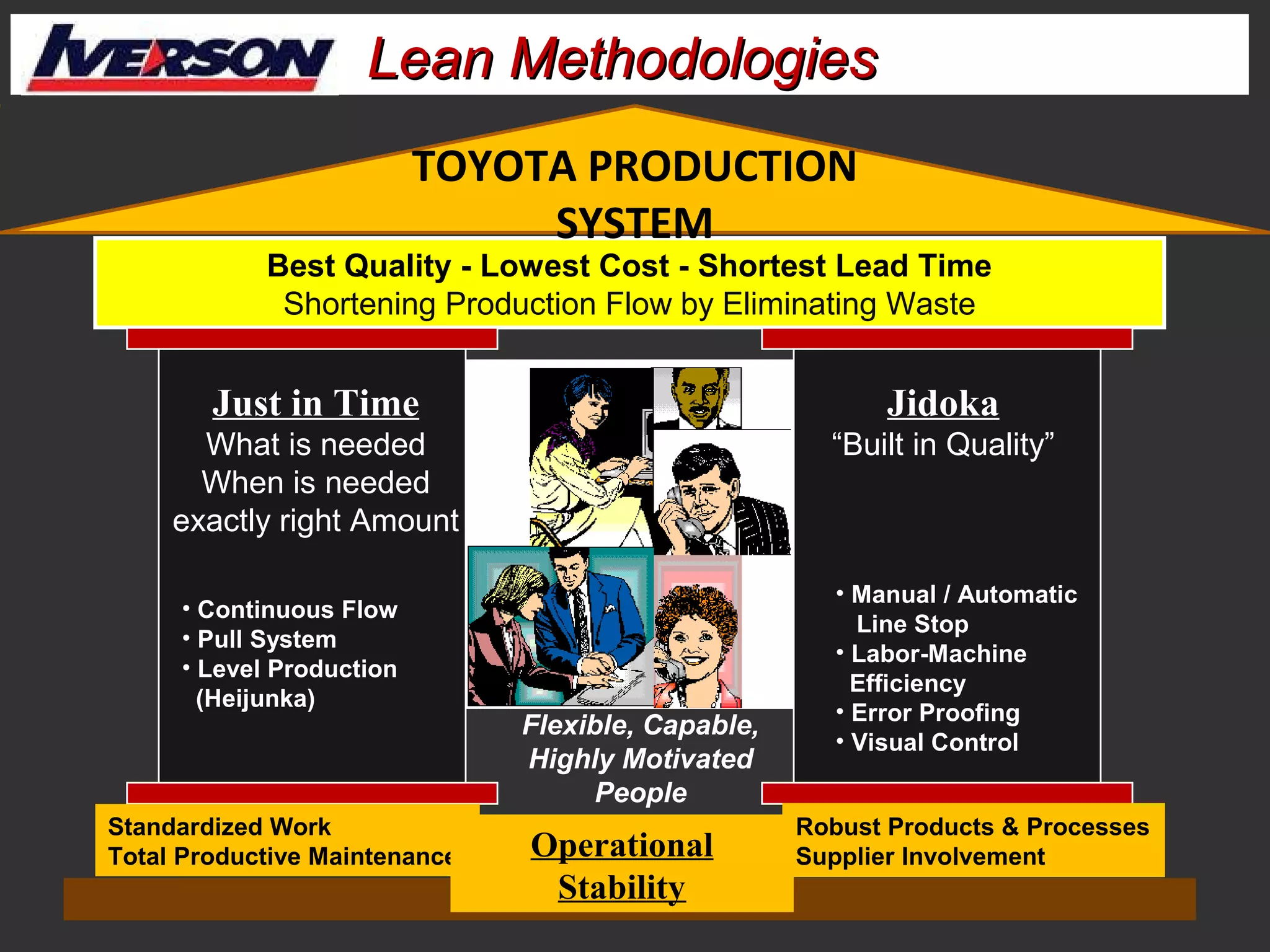 IVERSON Lean Methodologies

TOYOTA PRODUCTION SYSTEM

Best Quality - Lowest Cost - Shortest Lead Time
Shortening Production Flow by Eliminating Waste

Just in Time
What is needed
When is needed
exactly right Amount

• Continuous Flow
• Pull System
• Level Production (Heijunka)

Flexible, Capable, Highly Motivated People

Jidoka
“Built in Quality”

• Manual / Automatic Line Stop
• Labor-Machine Efficiency
• Error Proofing
• Visual Control

Standardized Work
Total Productive Maintenance

Operational Stability

Robust Products & Processes
Supplier Involvement